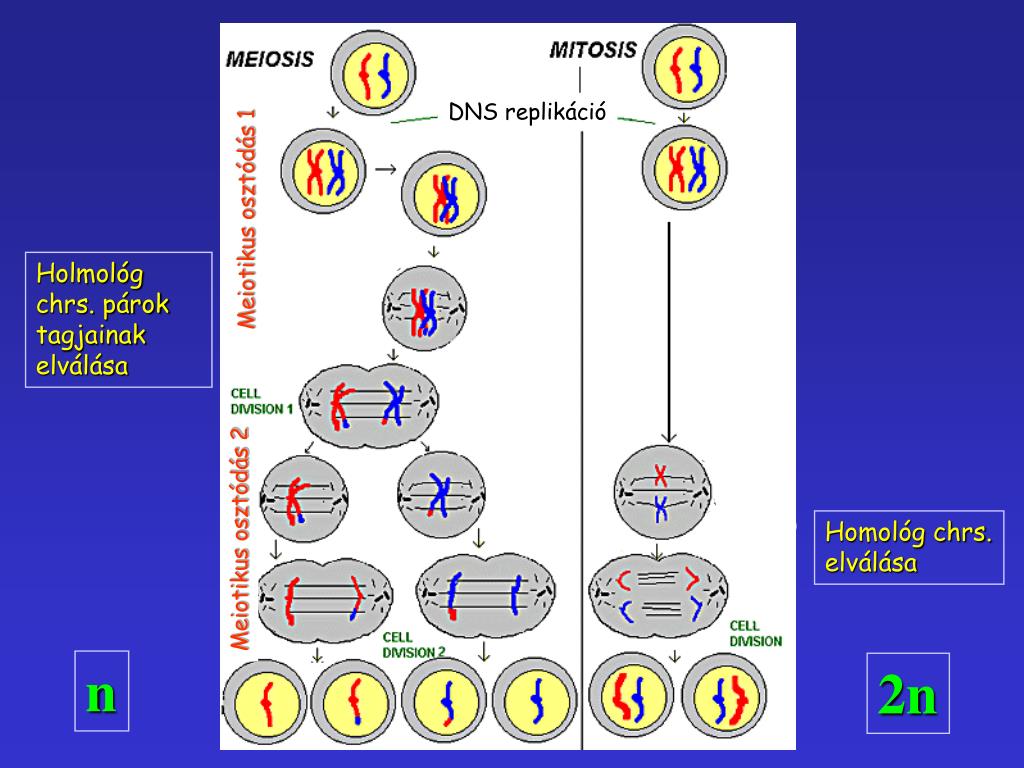 MEIOSIS

MITOSIS

DNS replikáció

Meiotikus osztódás 1

Holmológ chrs. párok tagjainak elválása

CELL DIVISION 1

Meiotikus osztódás 2

Homológ chrs. elválása

CELL DIVISION 2

CELL DIVISION

n

2n